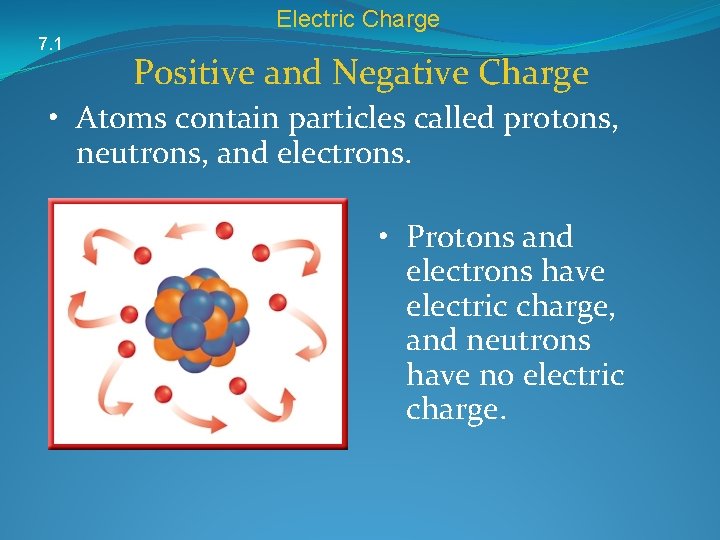 Electric Charge

7.1

Positive and Negative Charge

• Atoms contain particles called protons, neutrons, and electrons.

• Protons and electrons have electric charge, and neutrons have no electric charge.